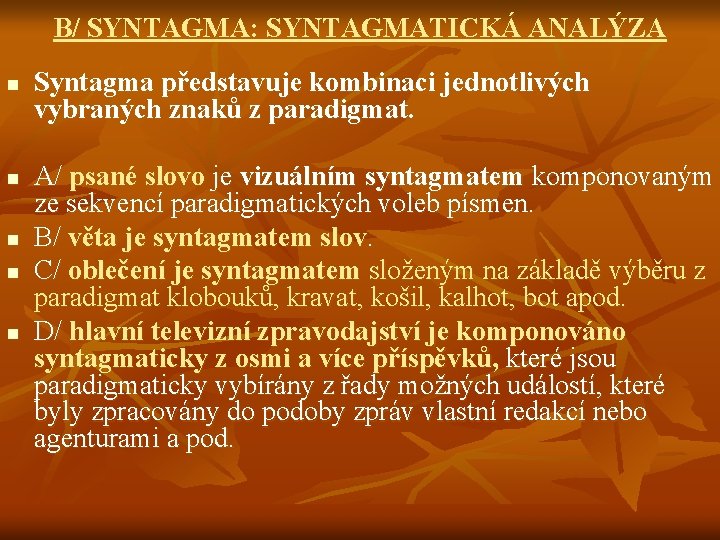 B/ SYNTAGMA: SYNTAGMATICKÁ ANALÝZA

Syntagma představuje kombinaci jednotlivých vybraných znaků z paradigmat.

A/ psané slovo je vizuálním syntagmatem komponovaným ze sekvencí paradigmatických voleb písmen.

B/ věta je syntagmatem slov.

C/ oblečení je syntagmatem složeným na základě výběru z paradigmat klobouků, kravat, košil, kalhot, bot apod.

D/ hlavní televizní zpravodajství je komponováno syntagmaticky z osmi a více příspěvků, které jsou paradigmaticky vybírány z řady možných událostí, které byly zpracovány do podoby zpráv vlastní redakcí nebo agenturami a pod.